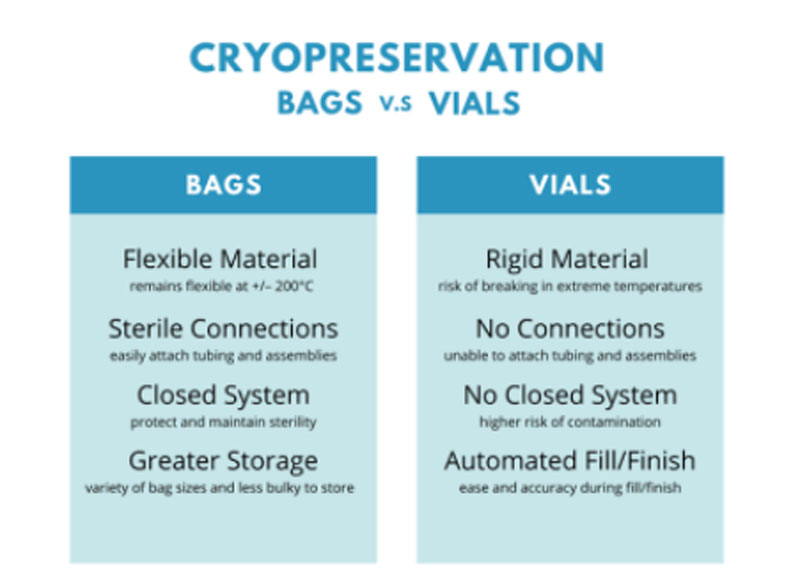 CRYOPRESERVATION
BAGS v.s VIALS

BAGS

Flexible Material
remains flexible at +/– 200°C

Sterile Connections
easily attach tubing and assemblies

Closed System
protect and maintain sterility

Greater Storage
variety of bag sizes and less bulky to store

VIALS

Rigid Material
risk of breaking in extreme temperatures

No Connections
unable to attach tubing and assemblies

No Closed System
higher risk of contamination

Automated Fill/Finish
ease and accuracy during fill/finish